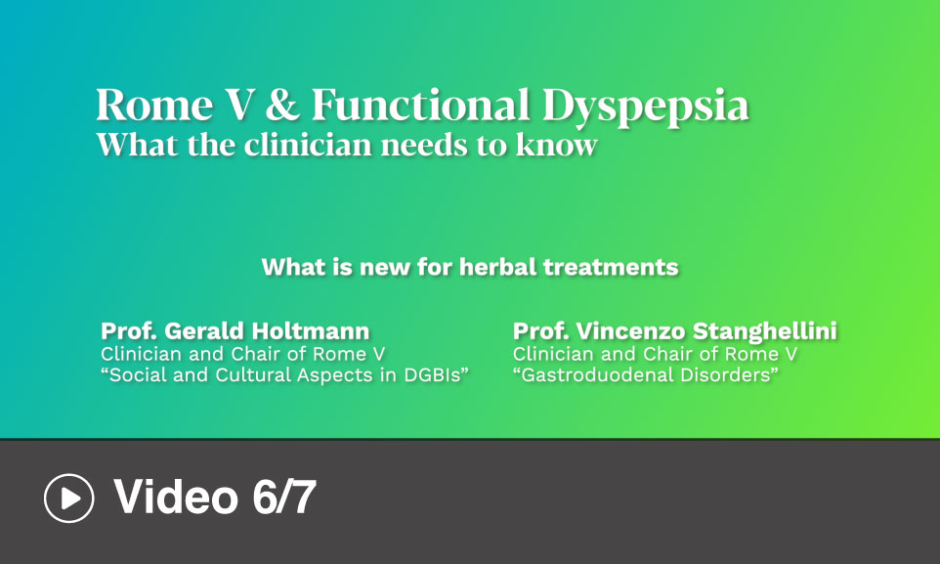 Rome V & Functional Dyspepsia
What the clinician needs to know

What is new for herbal treatments

Prof. Gerald Holtmann
Clinician and Chair of Rome V
“Social and Cultural Aspects in DGBIs”

Prof. Vincenzo Stanghellini
Clinician and Chair of Rome V
“Gastroduodenal Disorders”

Video 6/7